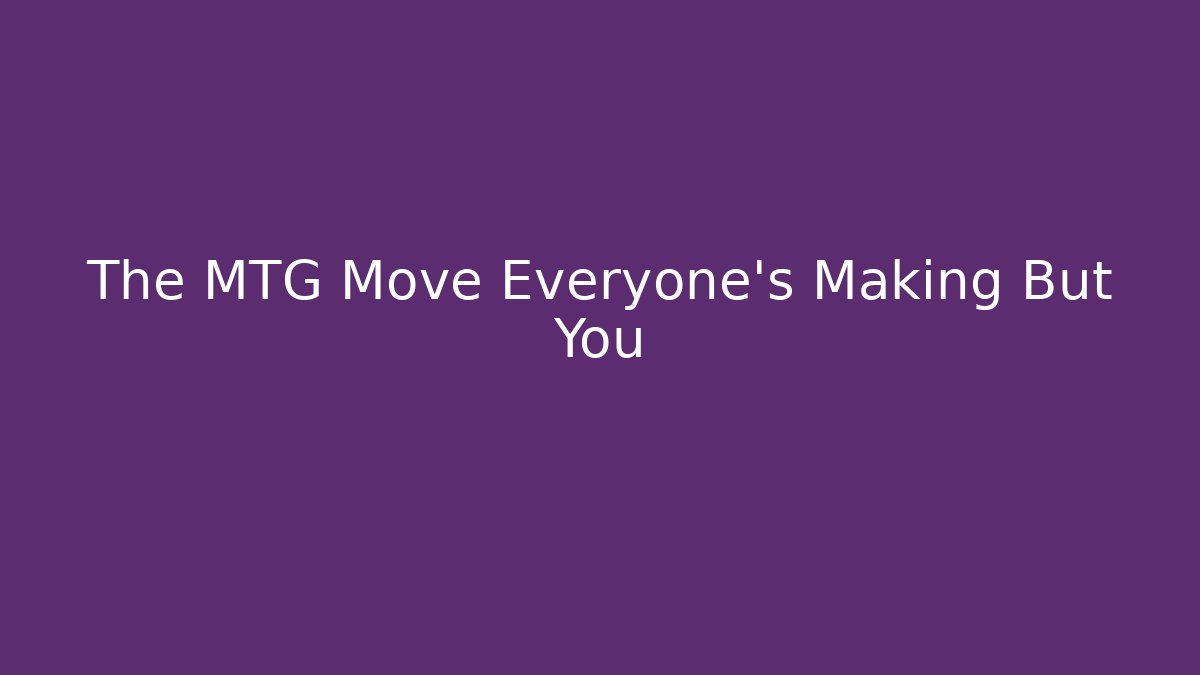 The MTG Move Everyone's Making But You